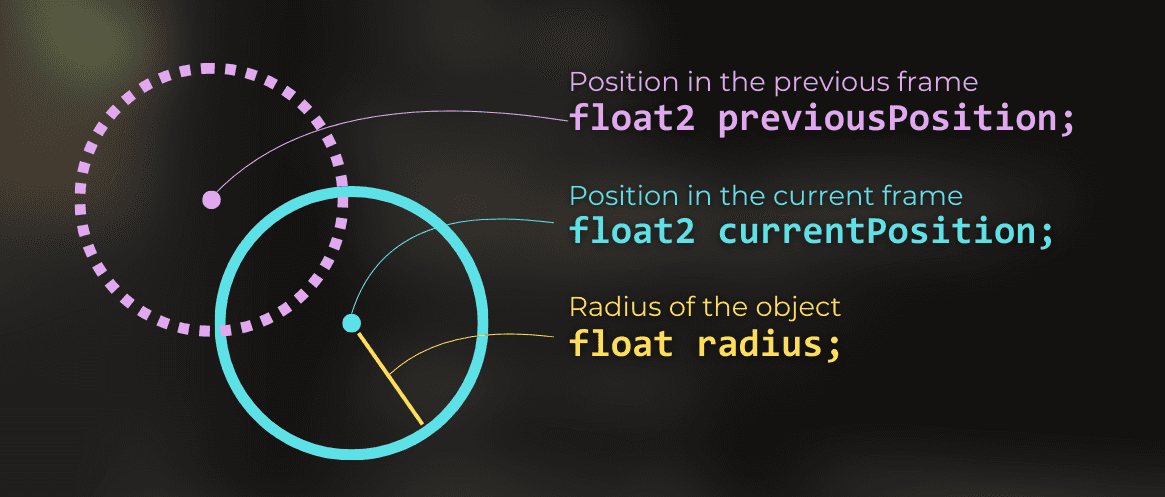 Position in the previous frame
float2 previousPosition;

Position in the current frame
float2 currentPosition;

Radius of the object
float radius;